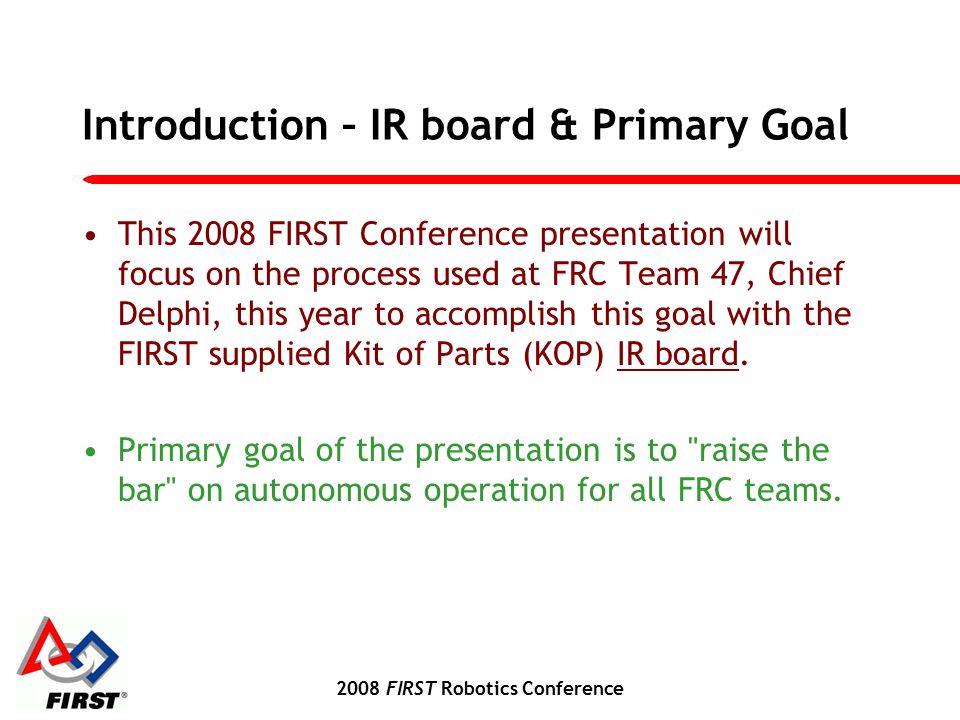 Introduction – IR board & Primary Goal

• This 2008 FIRST Conference presentation will focus on the process used at FRC Team 47, Chief Delphi, this year to accomplish this goal with the FIRST supplied Kit of Parts (KOP) IR board.

• Primary goal of the presentation is to "raise the bar" on autonomous operation for all FRC teams.

FIRST®

2008 FIRST Robotics Conference